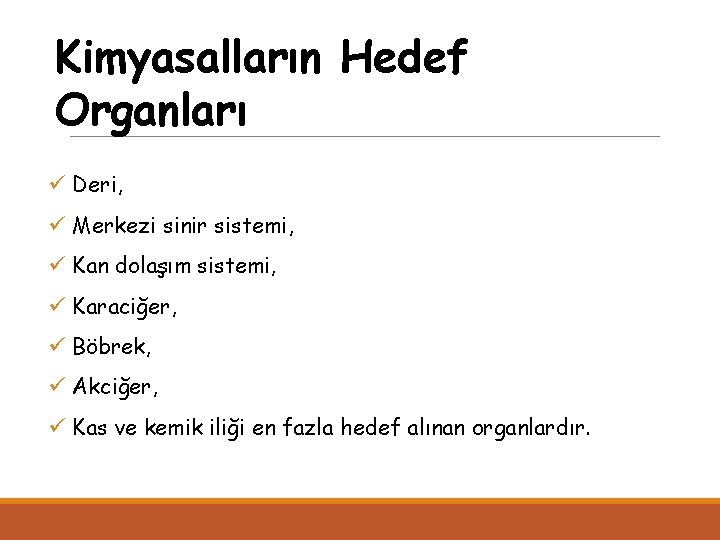 Kimyasalların Hedef Organları

✓ Deri,
✓ Merkezi sinir sistemi,
✓ Kan dolaşım sistemi,
✓ Karaciğer,
✓ Böbrek,
✓ Akciğer,
✓ Kas ve kemik iliği en fazla hedef alınan organlardır.